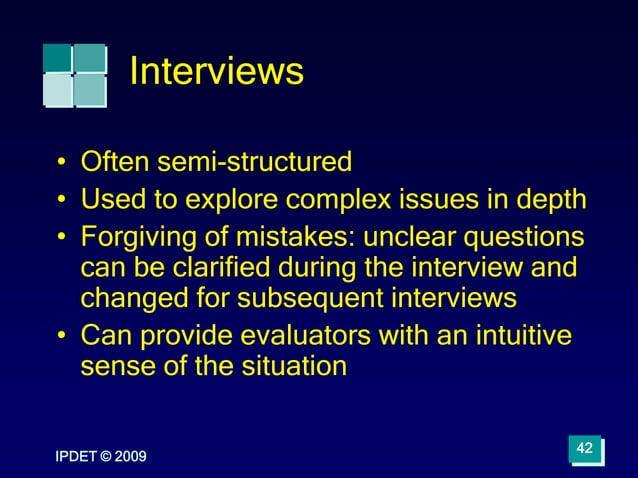 Interviews

• Often semi-structured
• Used to explore complex issues in depth
• Forgiving of mistakes: unclear questions can be clarified during the interview and changed for subsequent interviews
• Can provide evaluators with an intuitive sense of the situation

IPDET © 2009

42